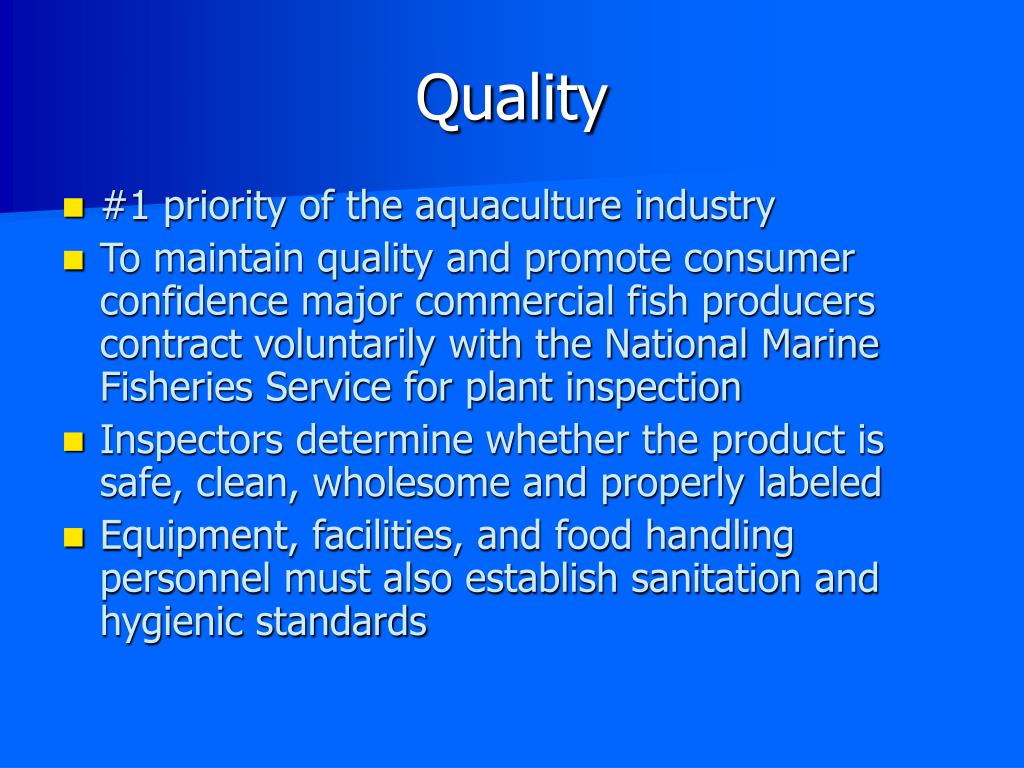 Quality

- #1 priority of the aquaculture industry
- To maintain quality and promote consumer confidence major commercial fish producers contract voluntarily with the National Marine Fisheries Service for plant inspection
- Inspectors determine whether the product is safe, clean, wholesome and properly labeled
- Equipment, facilities, and food handling personnel must also establish sanitation and hygienic standards